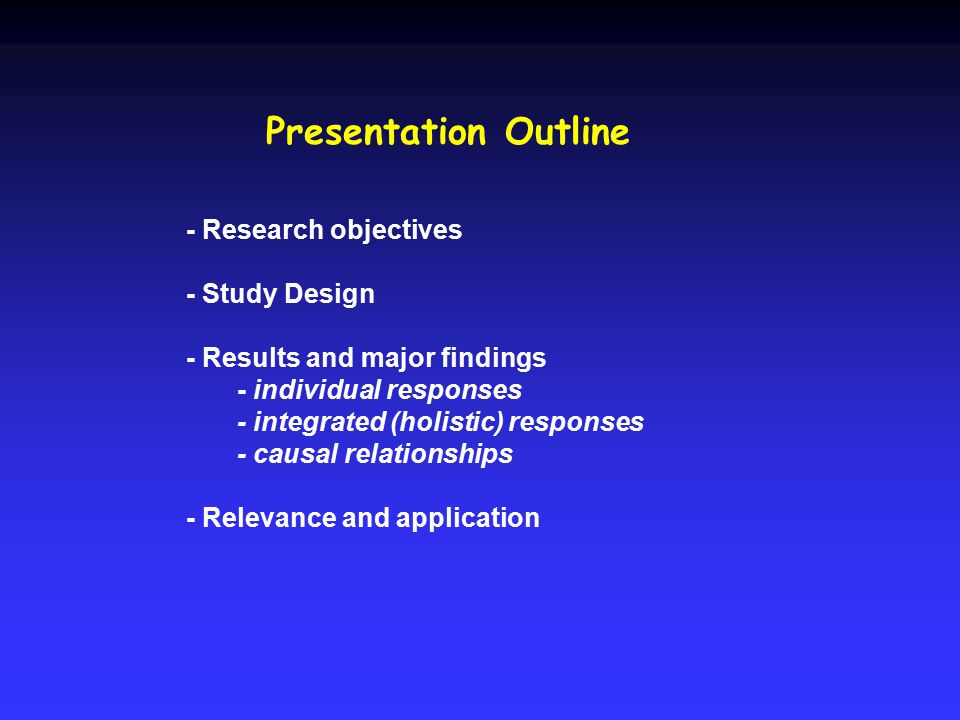 Presentation Outline

- Research objectives

- Study Design

- Results and major findings
- individual responses
- integrated (holistic) responses
- causal relationships

- Relevance and application